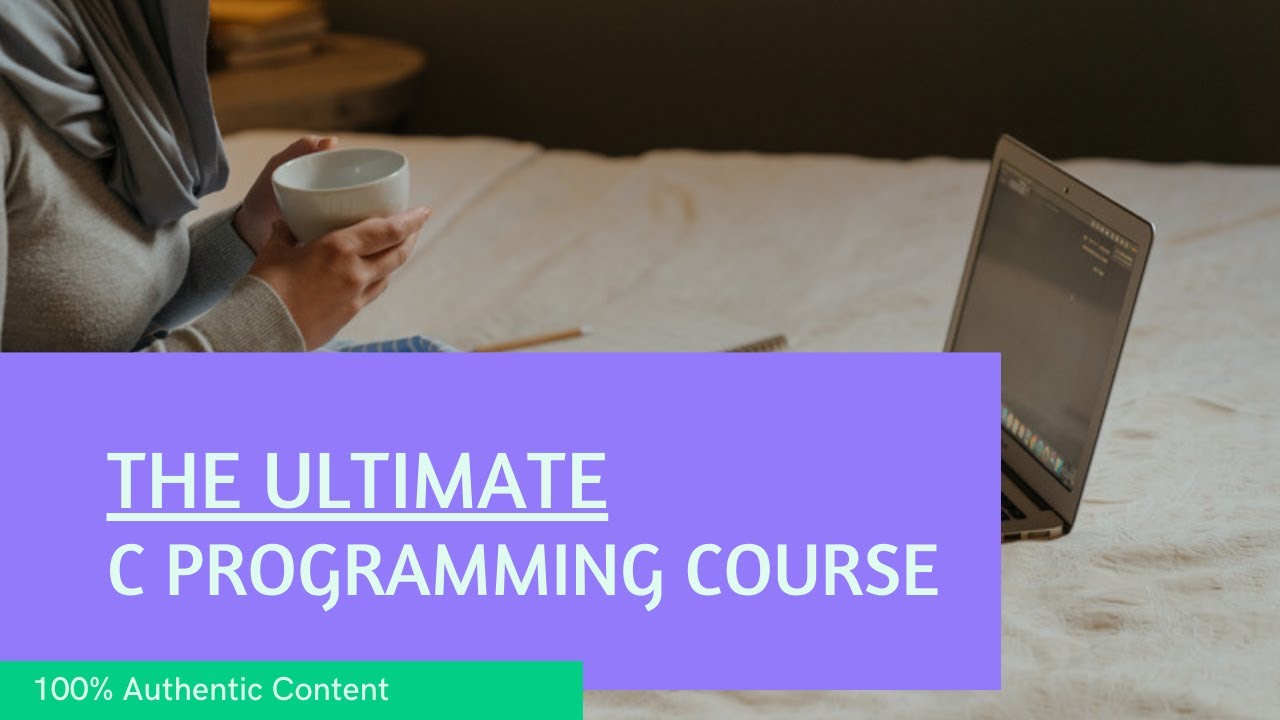 THE ULTIMATE
C PROGRAMMING COURSE

100% Authentic Content